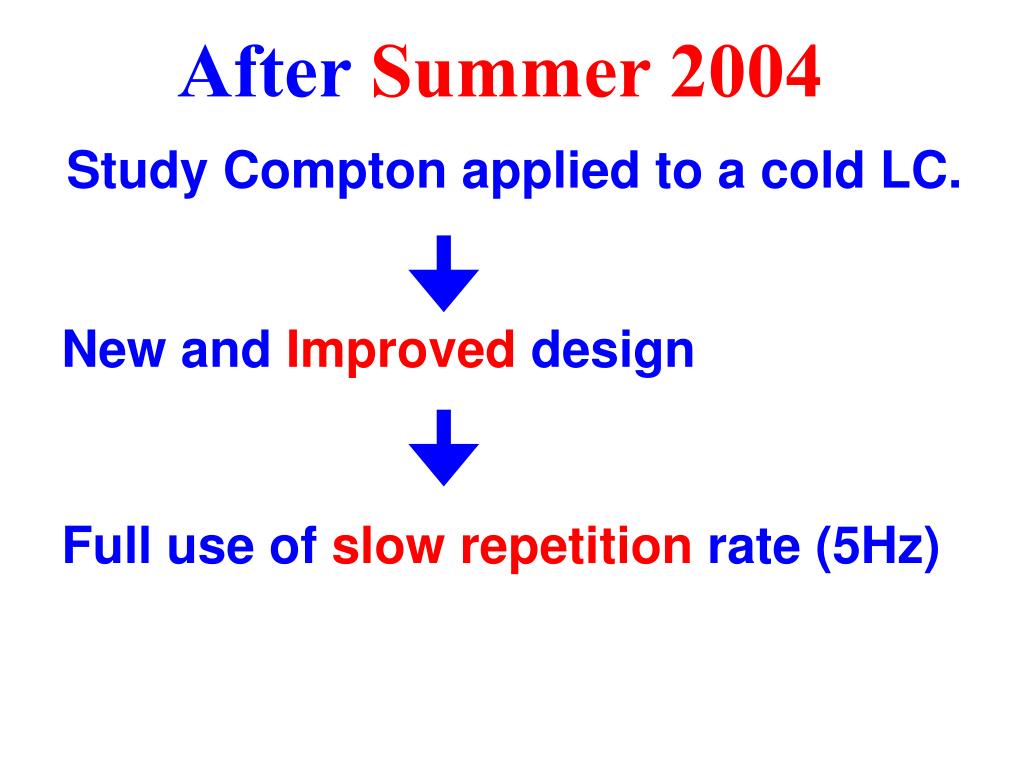 After Summer 2004

Study Compton applied to a cold LC.

New and Improved design

Full use of slow repetition rate (5Hz)